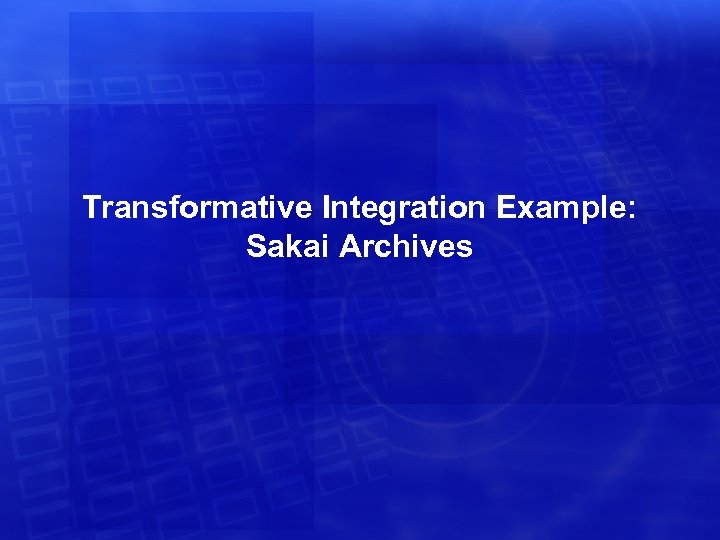 Transformative Integration Example: Sakai Archives